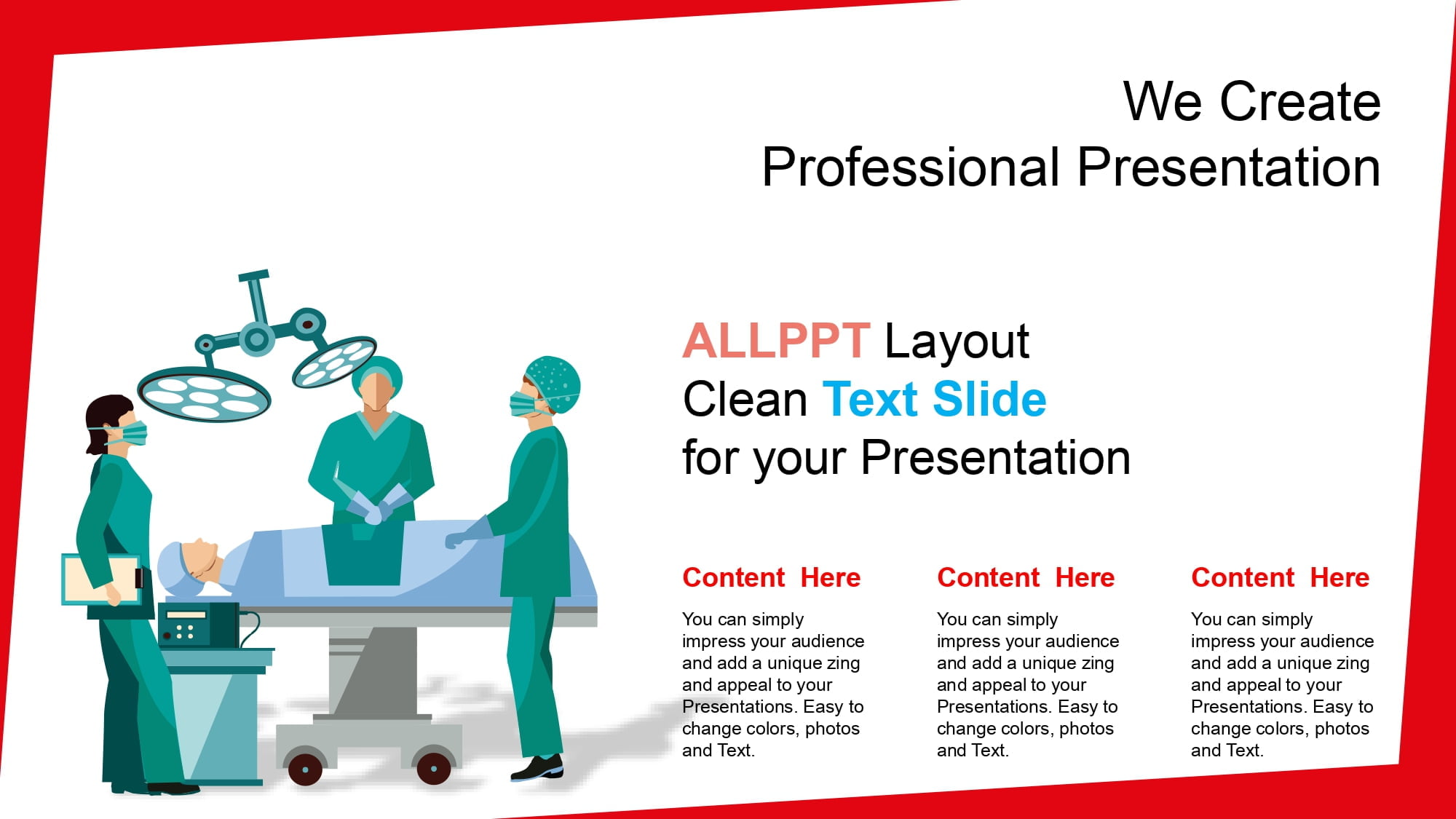 We Create
Professional Presentation

ALLPPT Layout
Clean Text Slide
for your Presentation

Content Here

You can simply impress your audience and add a unique zing and appeal to your Presentations. Easy to change colors, photos and Text.

Content Here

You can simply impress your audience and add a unique zing and appeal to your Presentations. Easy to change colors, photos and Text.

Content Here

You can simply impress your audience and add a unique zing and appeal to your Presentations. Easy to change colors, photos and Text.